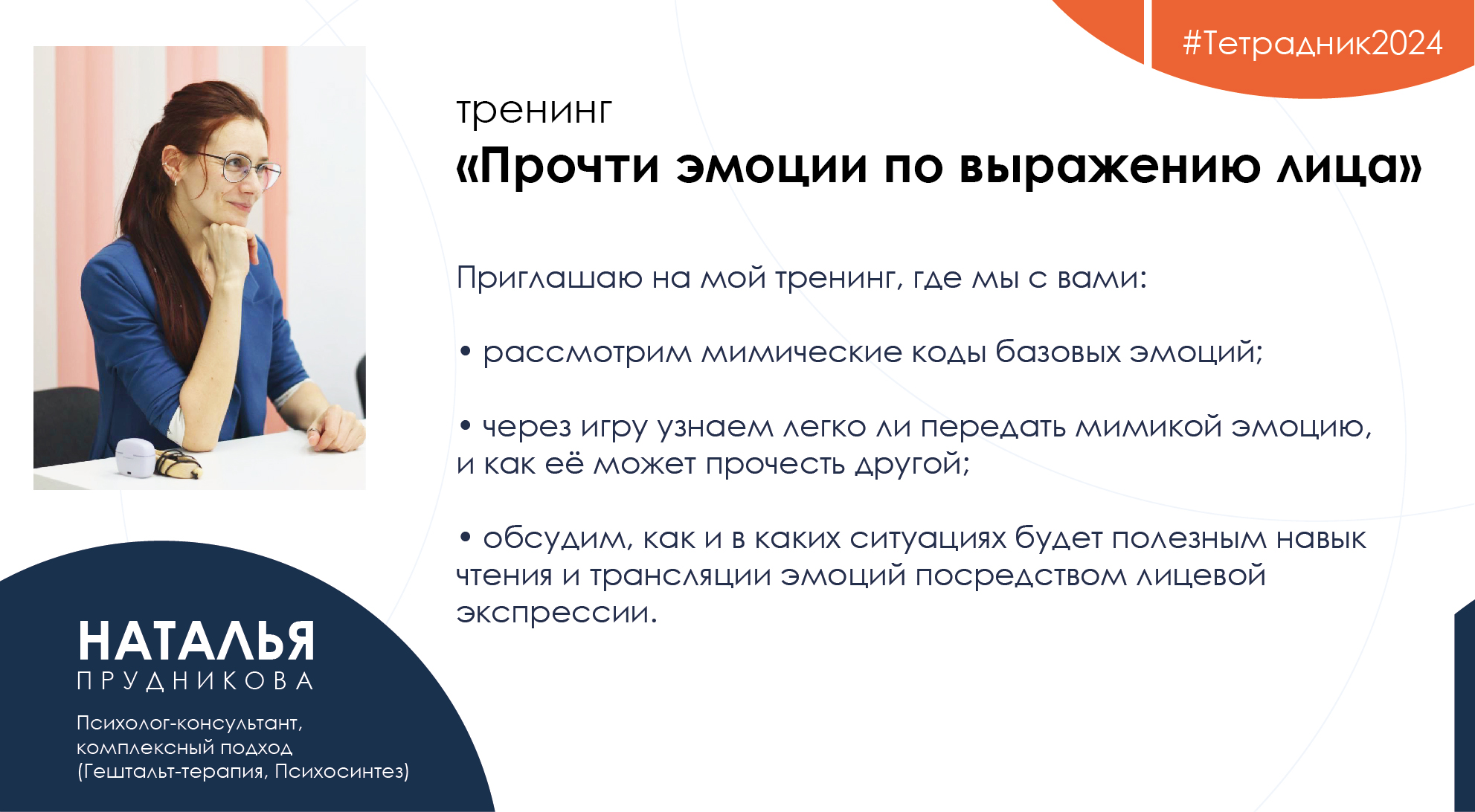 #Тетрадник2024

тренинг
«Прочти эмоции по выражению лица»

Приглашаю на мой тренинг, где мы с вами:

• рассмотрим мимические коды базовых эмоций;

• через игру узнаем легко ли передать мимикой эмоцию, и как её может прочесть другой;

• обсудим, как и в каких ситуациях будет полезным навык чтения и трансляции эмоций посредством лицевой экспрессии.

НАТАЛЬЯ
ПРУДНИКОВА

Психолог-консультант, комплексный подход (Гештальт-терапия, Психосинтез)